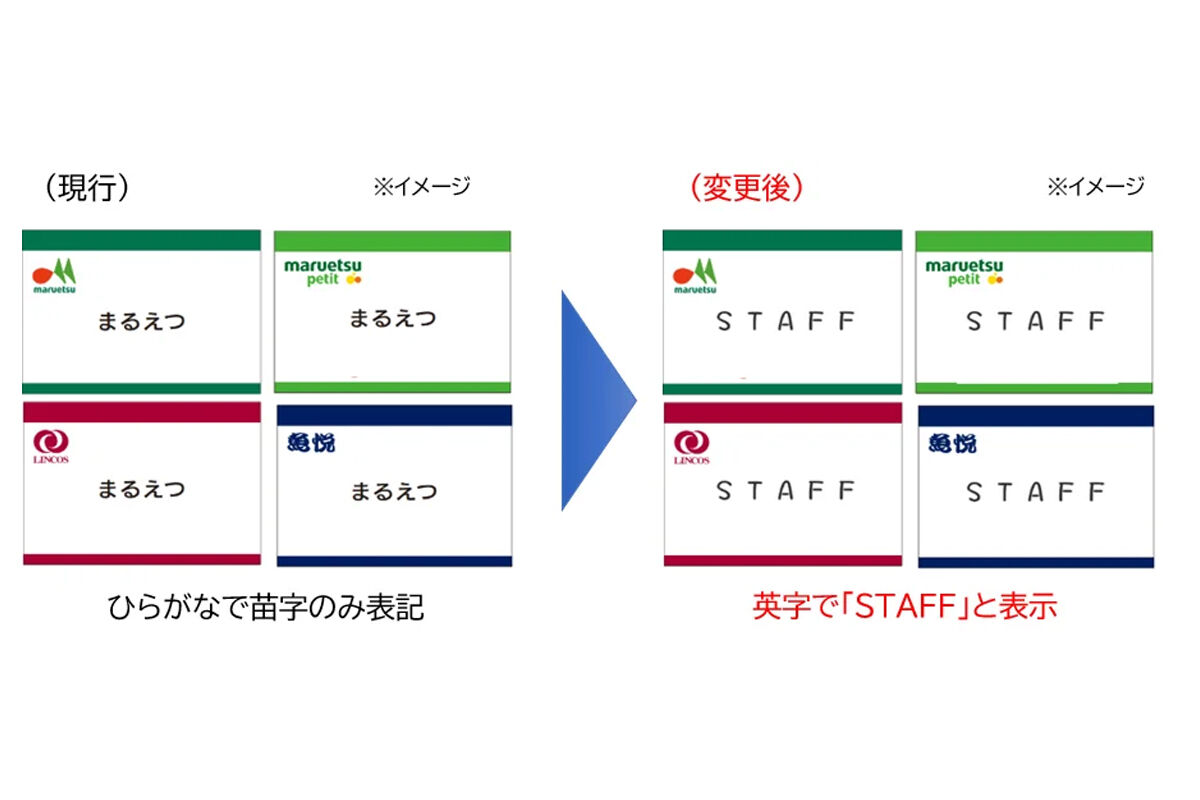 （現行）

※イメージ

maruetsu

まるえつ

maruetsu petit

まるえつ

LINCOS

まるえつ

魚悦

まるえつ

ひらがなで苗字のみ表記

（変更後）

※イメージ

maruetsu

STAFF

maruetsu petit

STAFF

LINCOS

STAFF

魚悦

STAFF

英字で「STAFF」と表示